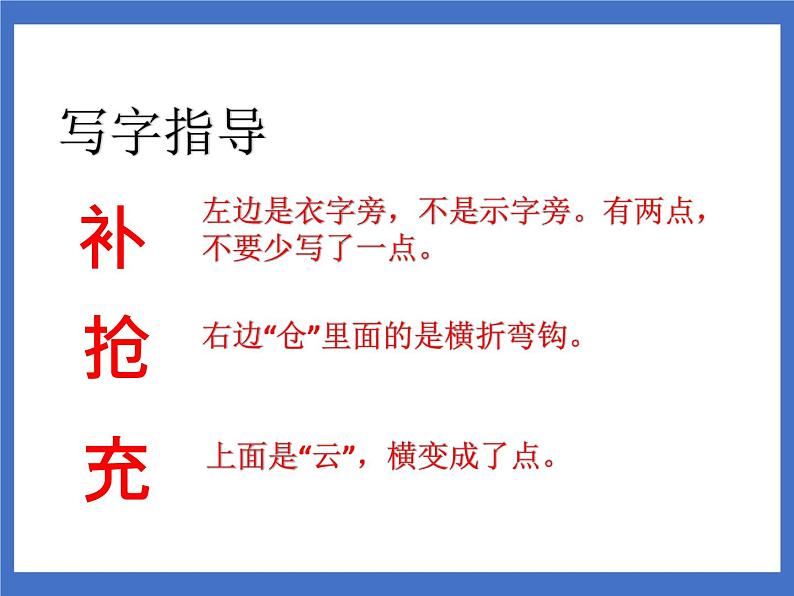 写字指导

补

左边是衣字旁，不是示字旁。有两点，不要少写了一点。

抢

右边“仓”里面的是横折弯钩。

充

上面是“云”，横变成了点。